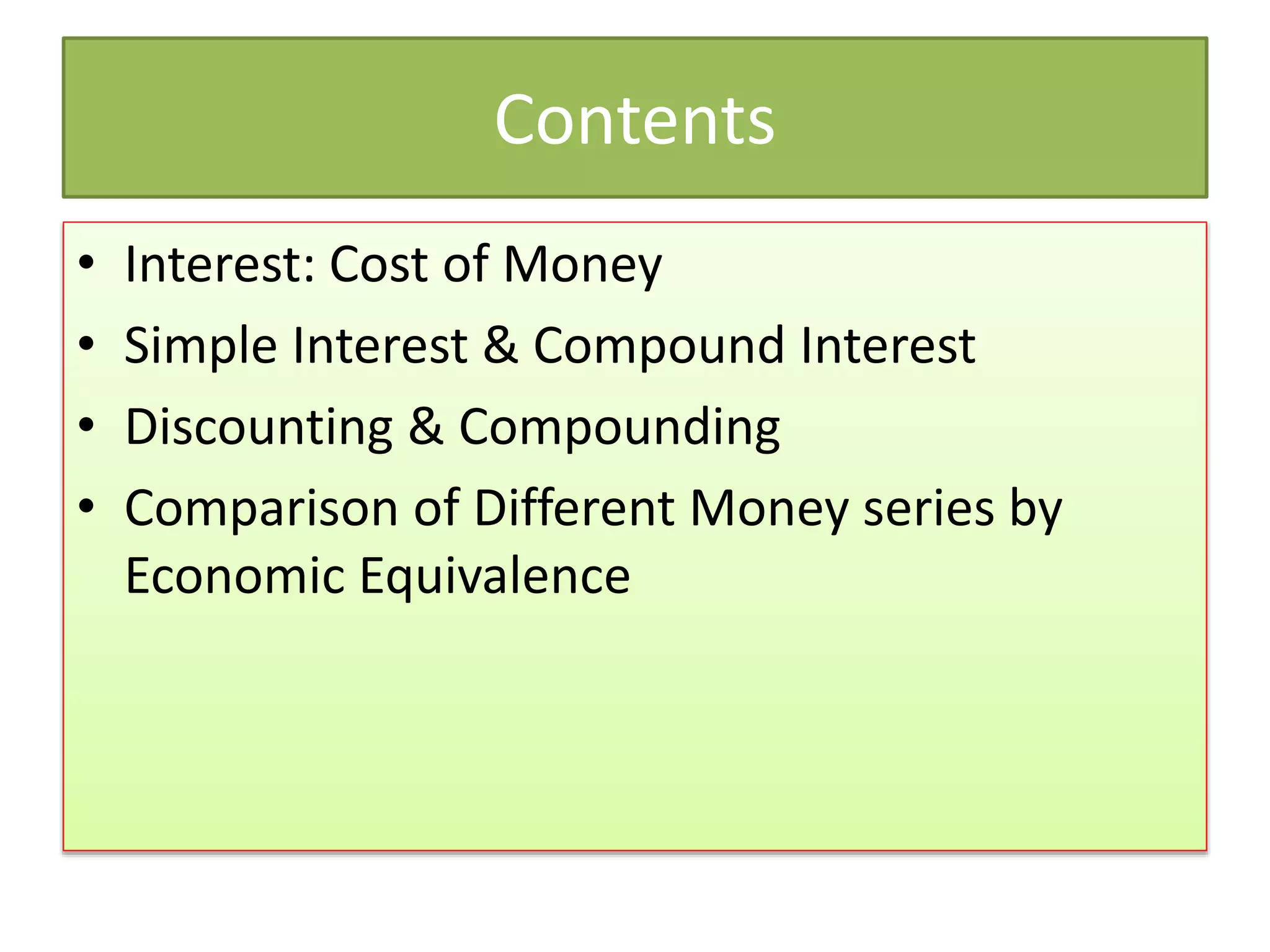 Contents

• Interest: Cost of Money
• Simple Interest & Compound Interest
• Discounting & Compounding
• Comparison of Different Money series by Economic Equivalence